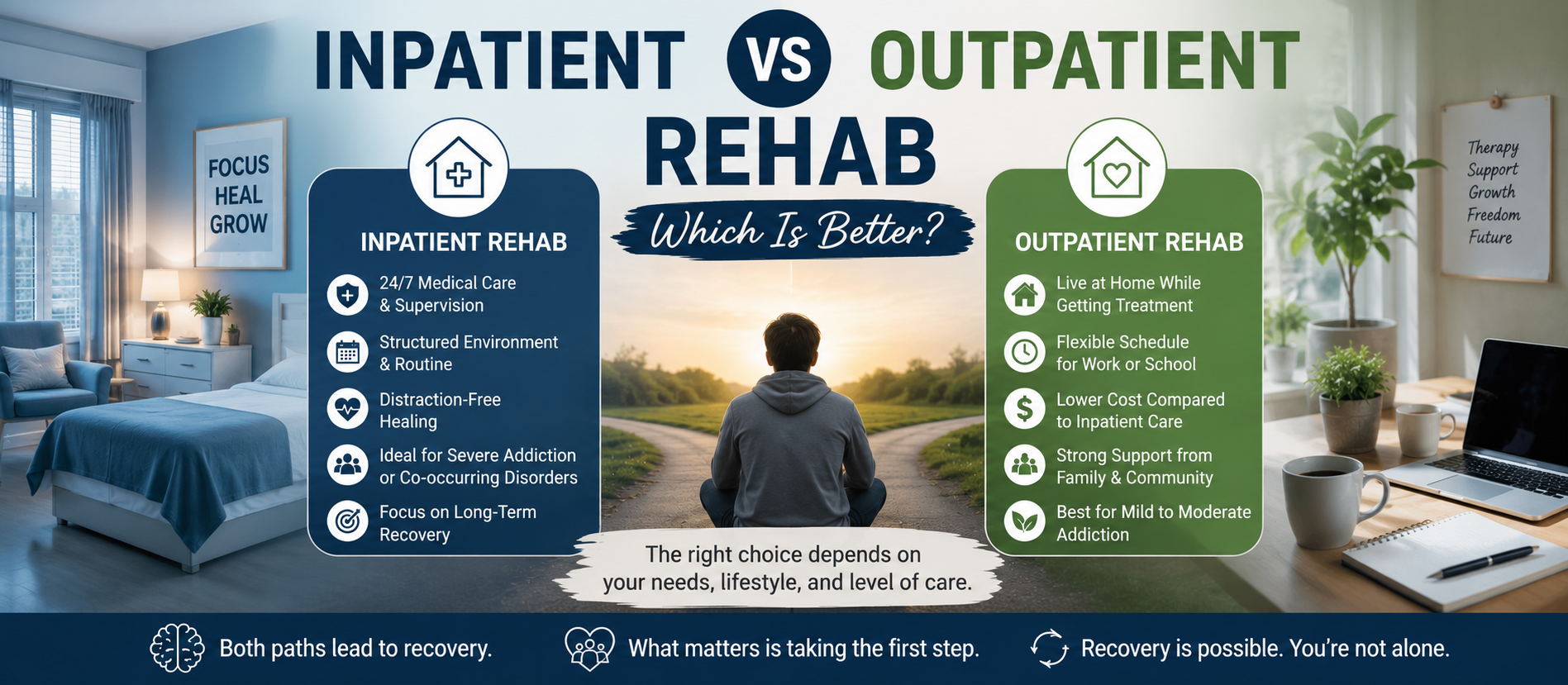 INPATIENT VS OUTPATIENT REHAB

Which Is Better?

FOCUS
HEAL
GROW

INPATIENT REHAB

24/7 Medical Care & Supervision

Structured Environment & Routine

Distraction-Free Healing

Ideal for Severe Addiction or Co-occurring Disorders

Focus on Long-Term Recovery

OUTPATIENT REHAB

Live at Home While Getting Treatment

Flexible Schedule for Work or School

Lower Cost Compared to Inpatient Care

Strong Support from Family & Community

Best for Mild to Moderate Addiction

Therapy
Support
Growth
Freedom
Future

The right choice depends on your needs, lifestyle, and level of care.

Both paths lead to recovery.

What matters is taking the first step.

Recovery is possible. You're not alone.